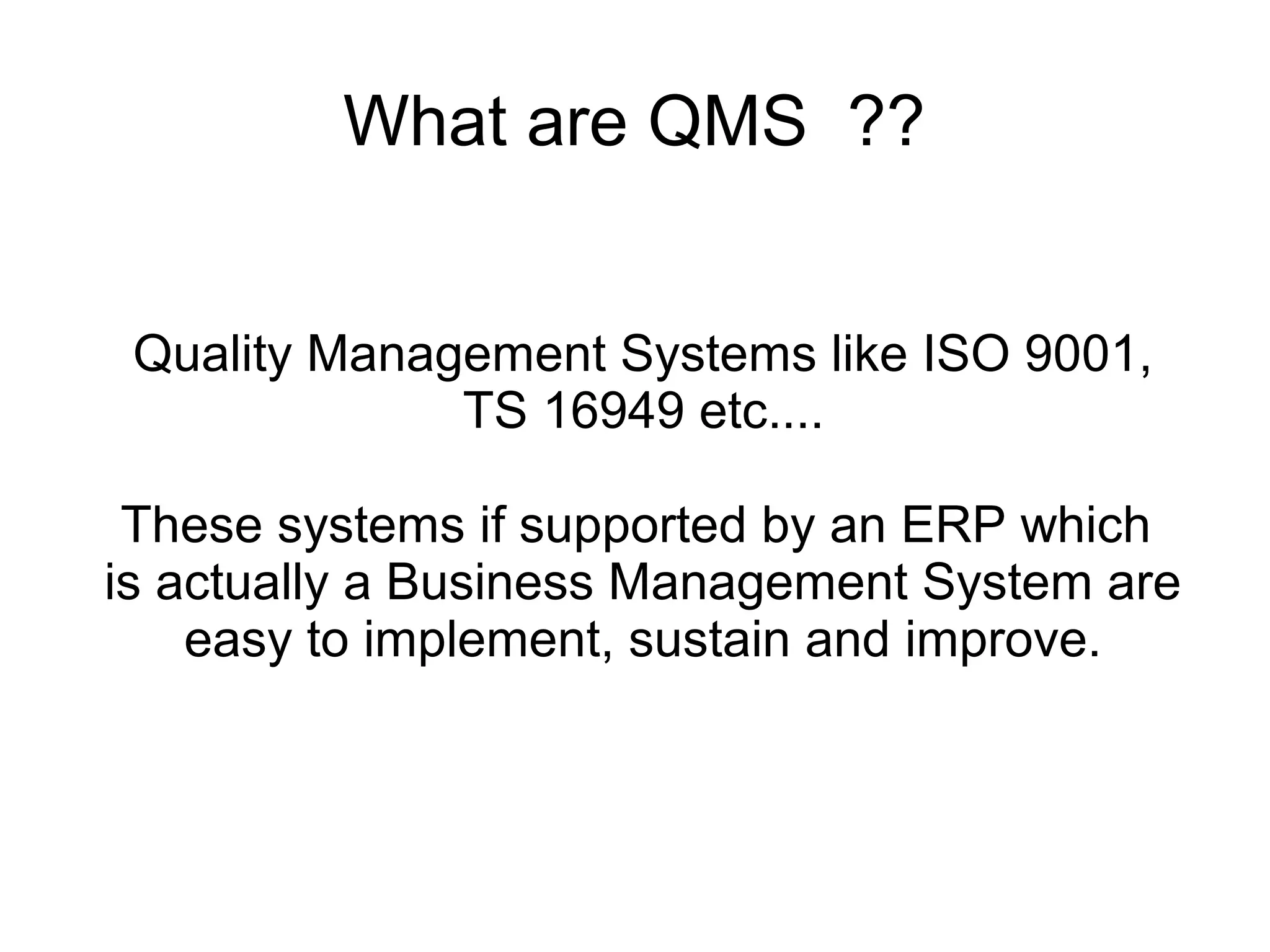 What are QMS ??

Quality Management Systems like ISO 9001, TS 16949 etc....

These systems if supported by an ERP which is actually a Business Management System are easy to implement, sustain and improve.